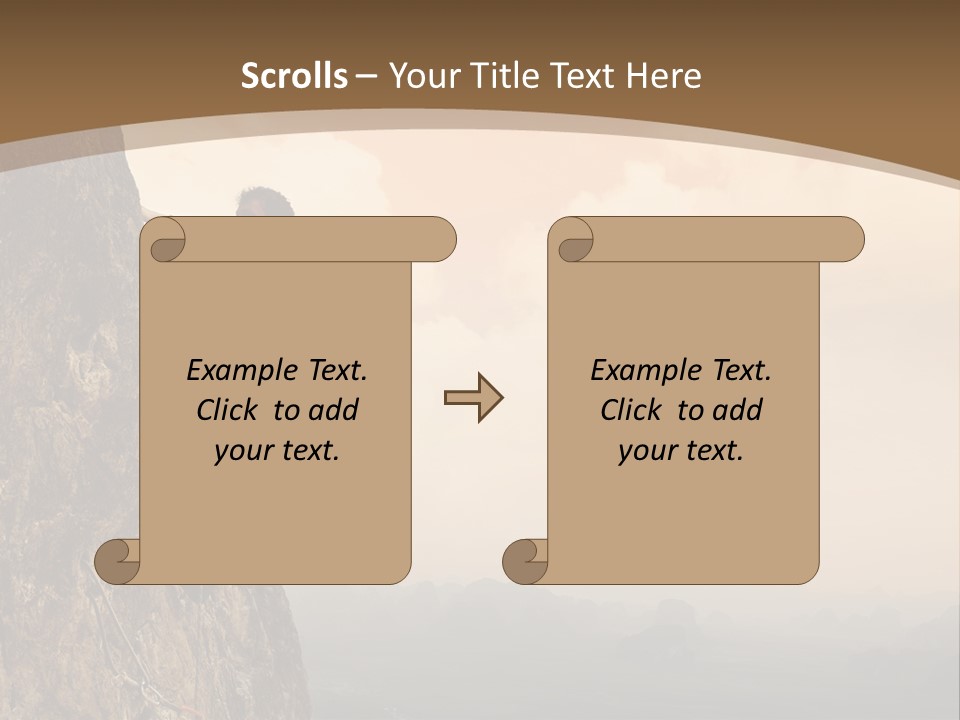 Scrolls – Your Title Text Here

Example Text. Click to add your text.

Example Text. Click to add your text.